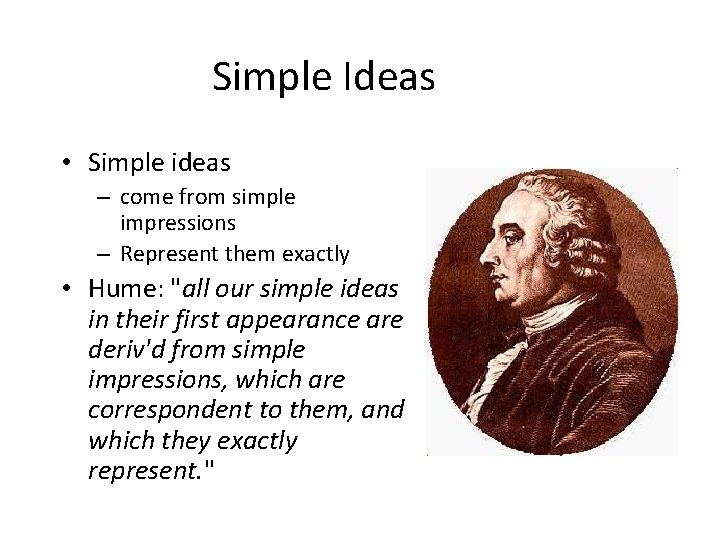 Simple Ideas

• Simple ideas
– come from simple impressions
– Represent them exactly
• Hume: "all our simple ideas in their first appearance are deriv'd from simple impressions, which are correspondent to them, and which they exactly represent."